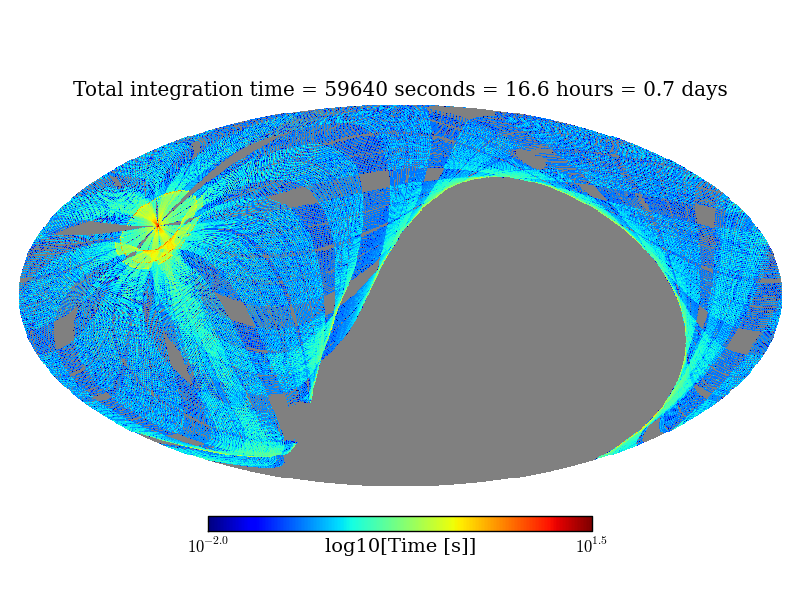 Total integration time = 59640 seconds = 16.6 hours = 0.7 days

$10^{-2.0}$ log10[Time [s]] $10^{1.5}$